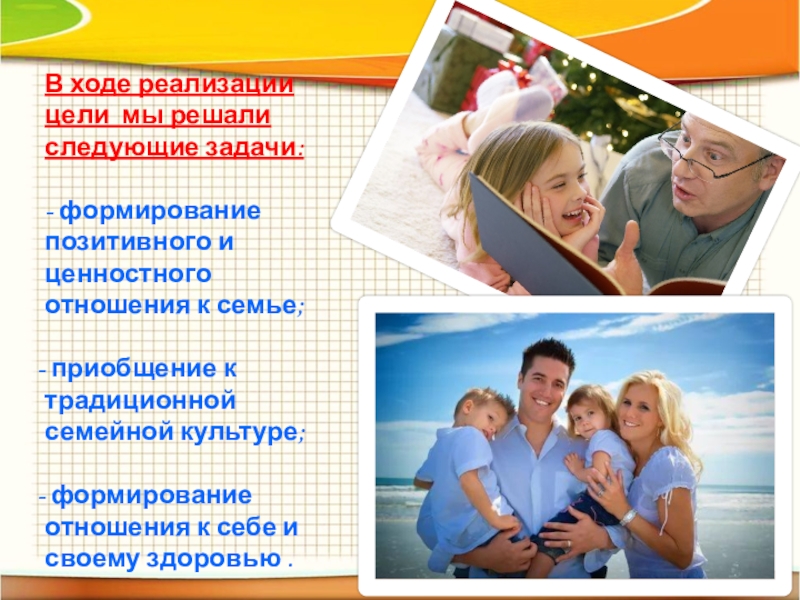 В ходе реализации цели мы решали следующие задачи:

- формирование позитивного и ценностного отношения к семье;

- приобщение к традиционной семейной культуре;

- формирование отношения к себе и своему здоровью .